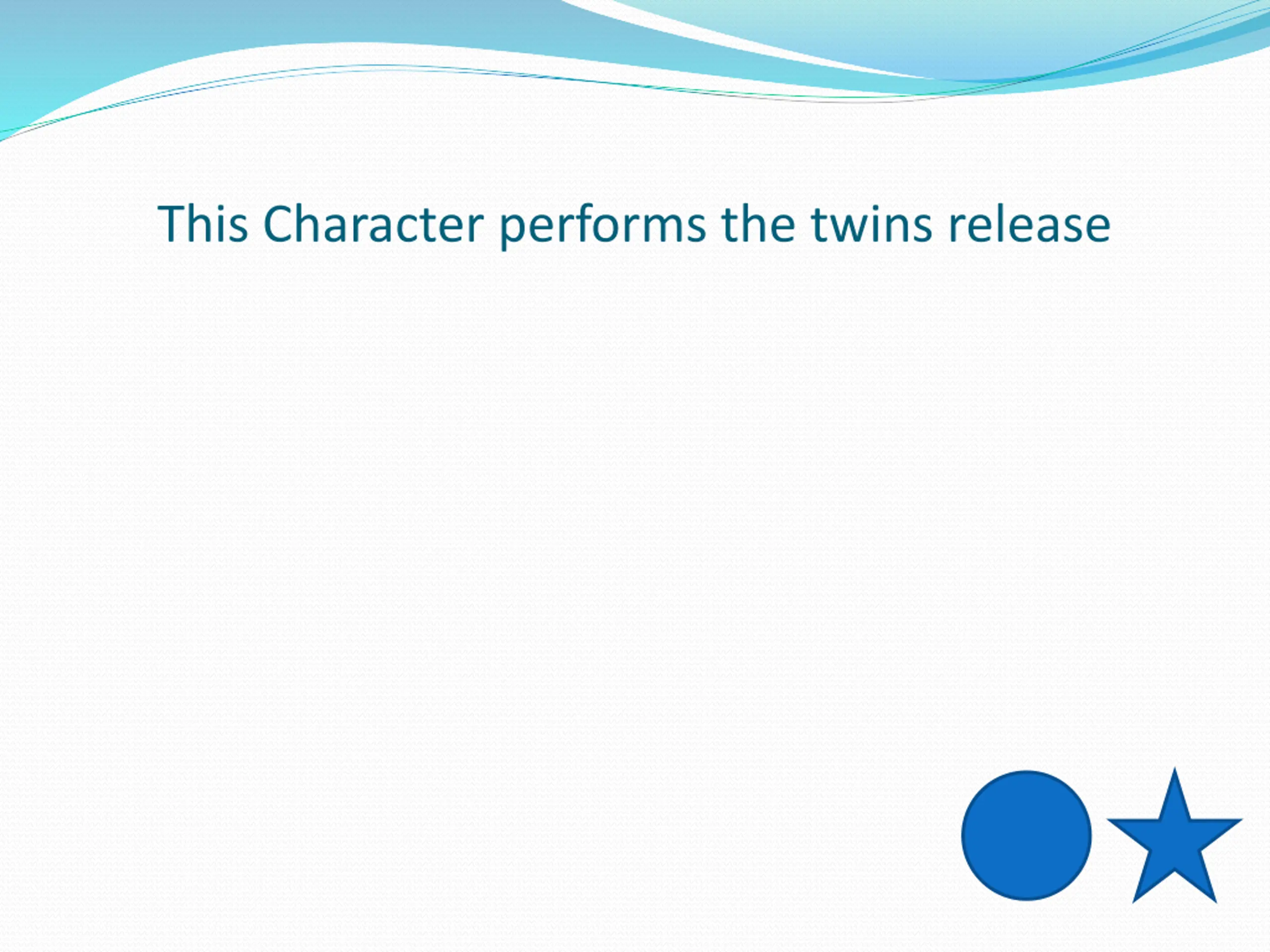 This Character performs the twins release